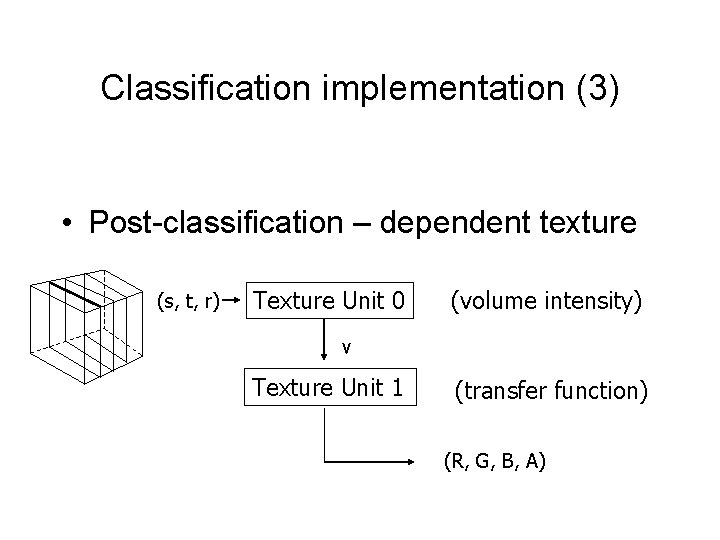 Classification implementation (3)

• Post-classification – dependent texture

(s, t, r) Texture Unit 0 (volume intensity)

v

Texture Unit 1 (transfer function)

(R, G, B, A)